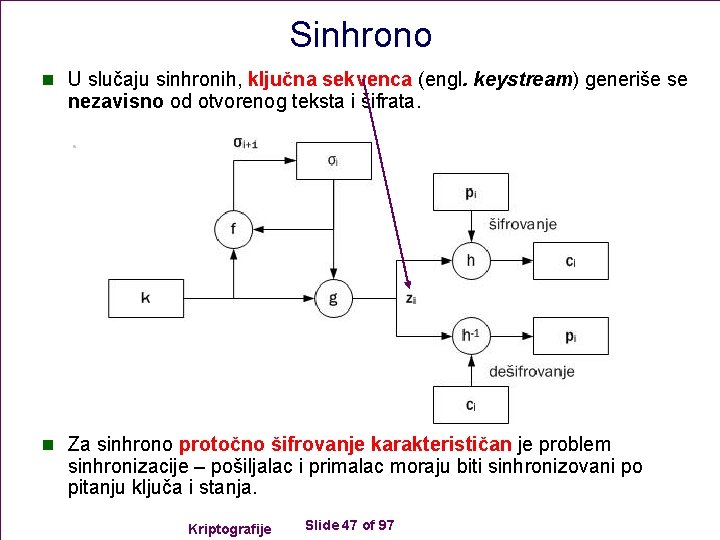 Sinhrono

U slučaju sinhronih, ključna sekvenca (engl. keystream) generiše se nezavisno od otvorenog teksta i šifrata.

$\sigma_{i+1}$

$\sigma_i$

f

k

g

$z_i$

$p_i$

šifrovanje

h

$c_i$

$h^{-1}$

$p_i$

dešifrovanje

$c_i$

Za sinhrono protočno šifrovanje karakterističan je problem sinhronizacije – pošiljalac i primalac moraju biti sinhronizovani po pitanju ključa i stanja.

Kriptografije

Slide 47 of 97